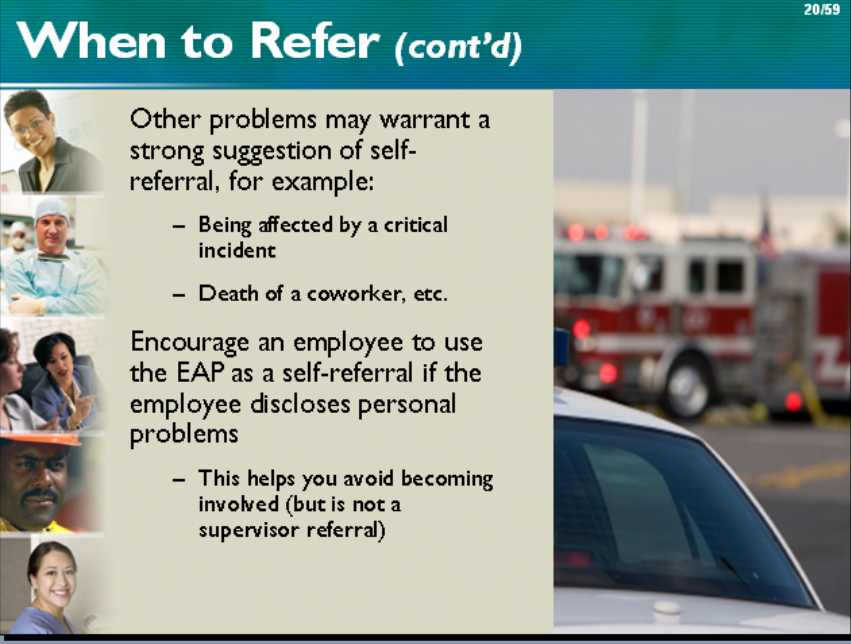 20/59

When to Refer (cont'd)

Other problems may warrant a strong suggestion of self-referral, for example:

– Being affected by a critical incident

– Death of a coworker, etc.

Encourage an employee to use the EAP as a self-referral if the employee discloses personal problems

– This helps you avoid becoming involved (but is not a supervisor referral)